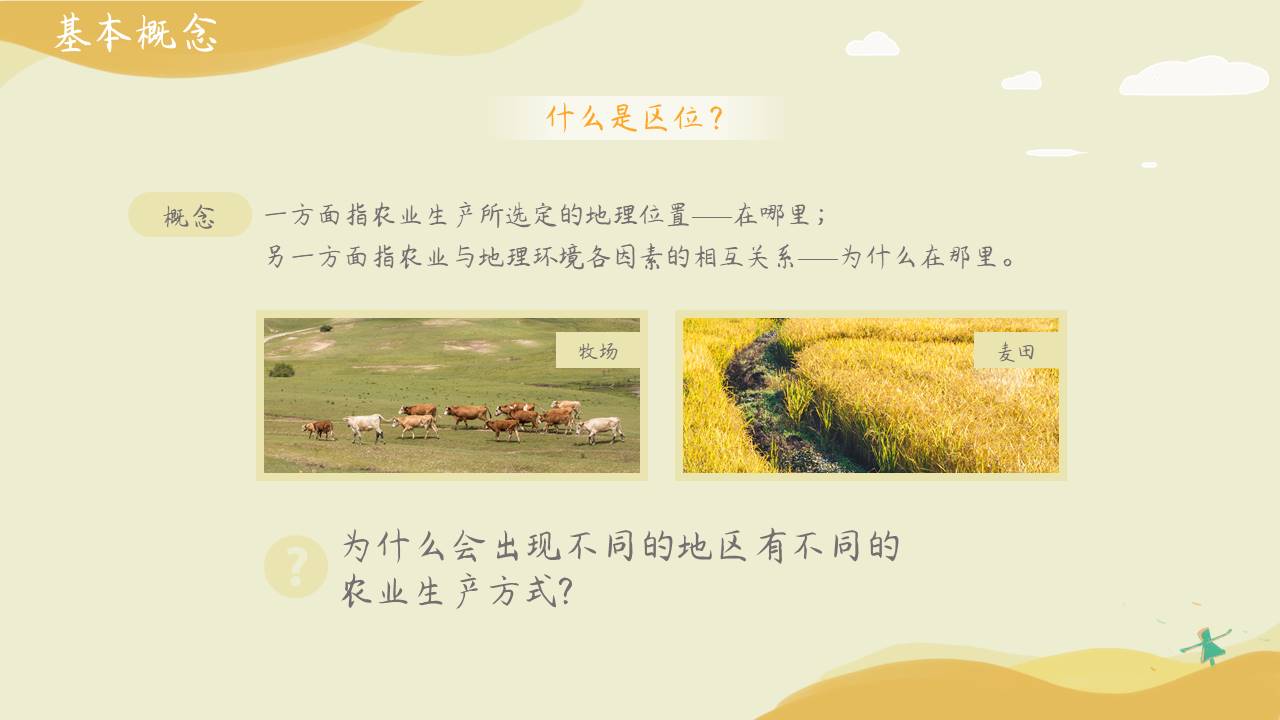 基本概念

什么是区位？

概念

一方面指农业生产所选定的地理位置——在哪里；
另一方面指农业与地理环境各因素的相互关系——为什么在那里。

牧场

麦田

?

为什么会出现不同的地区有不同的农业生产方式?